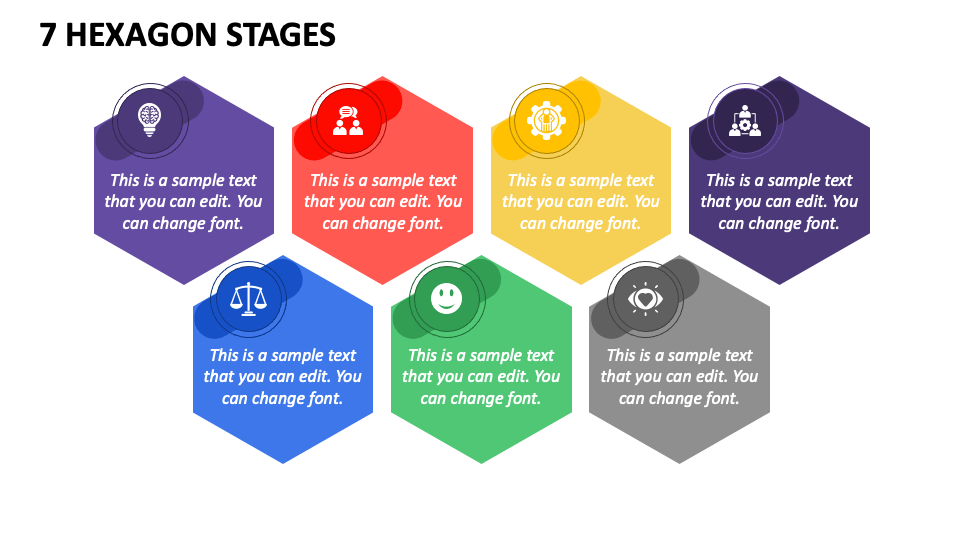 7 HEXAGON STAGES

This is a sample text that you can edit. You can change font.

This is a sample text that you can edit. You can change font.

This is a sample text that you can edit. You can change font.

This is a sample text that you can edit. You can change font.

This is a sample text that you can edit. You can change font.

This is a sample text that you can edit. You can change font.

This is a sample text that you can edit. You can change font.